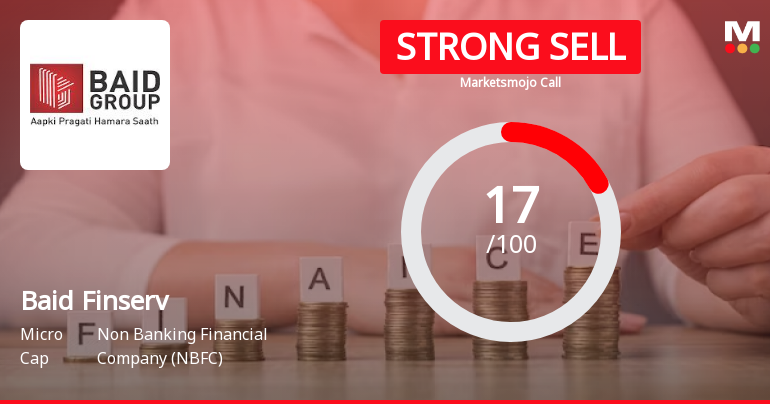 BAID GROUP
Aapki Pragati Hamara Saath

STRONG SELL
Marketsmojo Call

M

17
/100

F I N A N C E

Baid Finserv

Micro Cap

Non Banking Financial Company (NBFC)